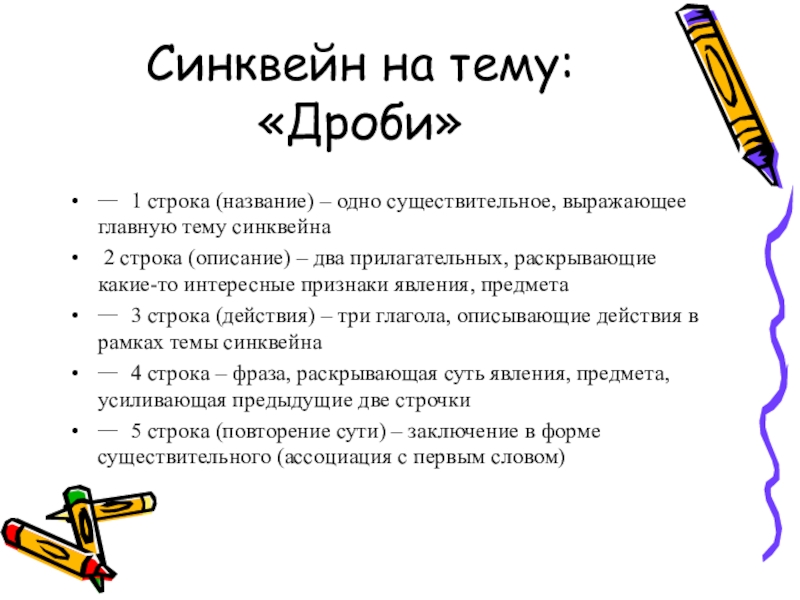 Синквейн на тему: «Дроби»

• — 1 строка (название) – одно существительное, выражающее главную тему синквейна
• 2 строка (описание) – два прилагательных, раскрывающие какие-то интересные признаки явления, предмета
• — 3 строка (действия) – три глагола, описывающие действия в рамках темы синквейна
• — 4 строка – фраза, раскрывающая суть явления, предмета, усиливающая предыдущие две строчки
• — 5 строка (повторение сути) – заключение в форме существительного (ассоциация с первым словом)